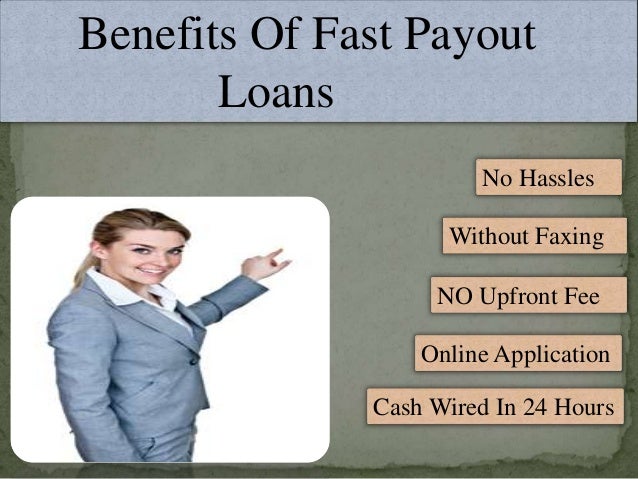 Benefits Of Fast Payout Loans

No Hassles

Without Faxing

NO Upfront Fee

Online Application

Cash Wired In 24 Hours